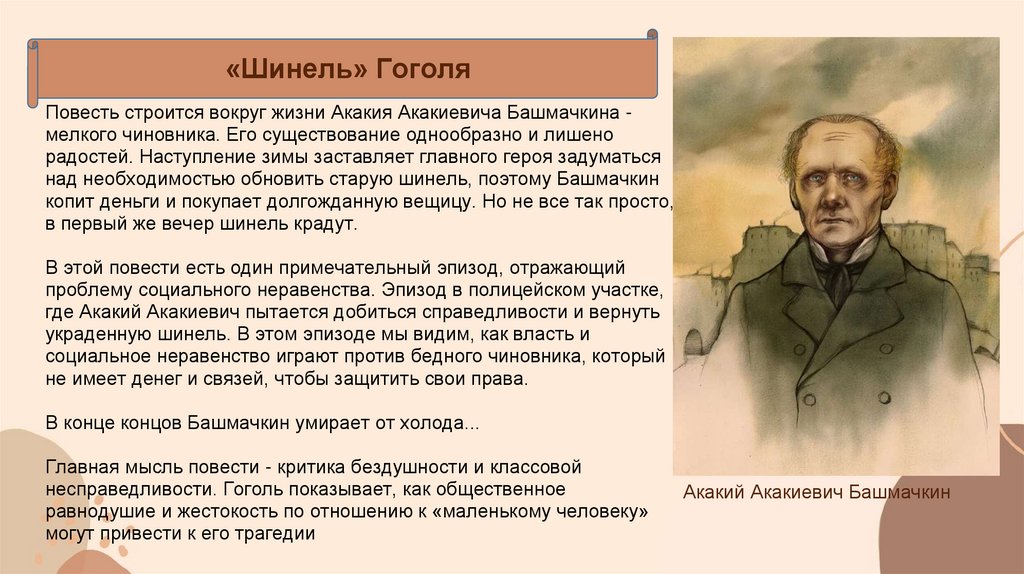 «Шинель» Гоголя

Повесть строится вокруг жизни Акакия Акакиевича Башмачкина - мелкого чиновника. Его существование однообразно и лишено радостей. Наступление зимы заставляет главного героя задуматься над необходимостью обновить старую шинель, поэтому Башмачкин копит деньги и покупает долгожданную вещицу. Но не все так просто, в первый же вечер шинель крадут.

В этой повести есть один примечательный эпизод, отражающий проблему социального неравенства. Эпизод в полицейском участке, где Акакий Акакиевич пытается добиться справедливости и вернуть украденную шинель. В этом эпизоде мы видим, как власть и социальное неравенство играют против бедного чиновника, который не имеет денег и связей, чтобы защитить свои права.

В конце концов Башмачкин умирает от холода...

Главная мысль повести - критика бездушности и классовой несправедливости. Гоголь показывает, как общественное равнодушие и жестокость по отношению к «маленькому человеку» могут привести к его трагедии

Акакий Акакиевич Башмачкин